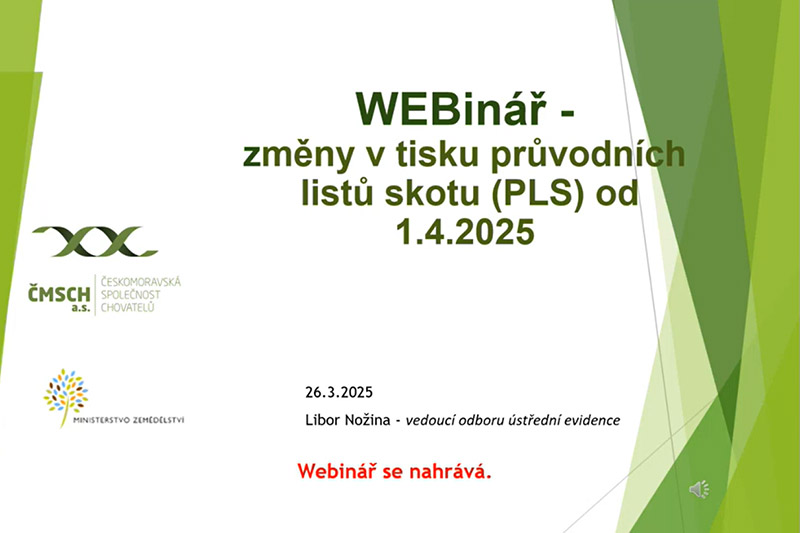 WEBinář -
změny v tisku průvodních listů skotu (PLS) od 1.4.2025

ČMSCH a.s. ČESKOMORAVSKÁ SPOLEČNOST CHOVATELŮ

MINISTERSTVO ZEMĚDĚLSTVÍ

26.3.2025

Libor Nožina - vedoucí odboru ústřední evidence

Webinář se nahrává.